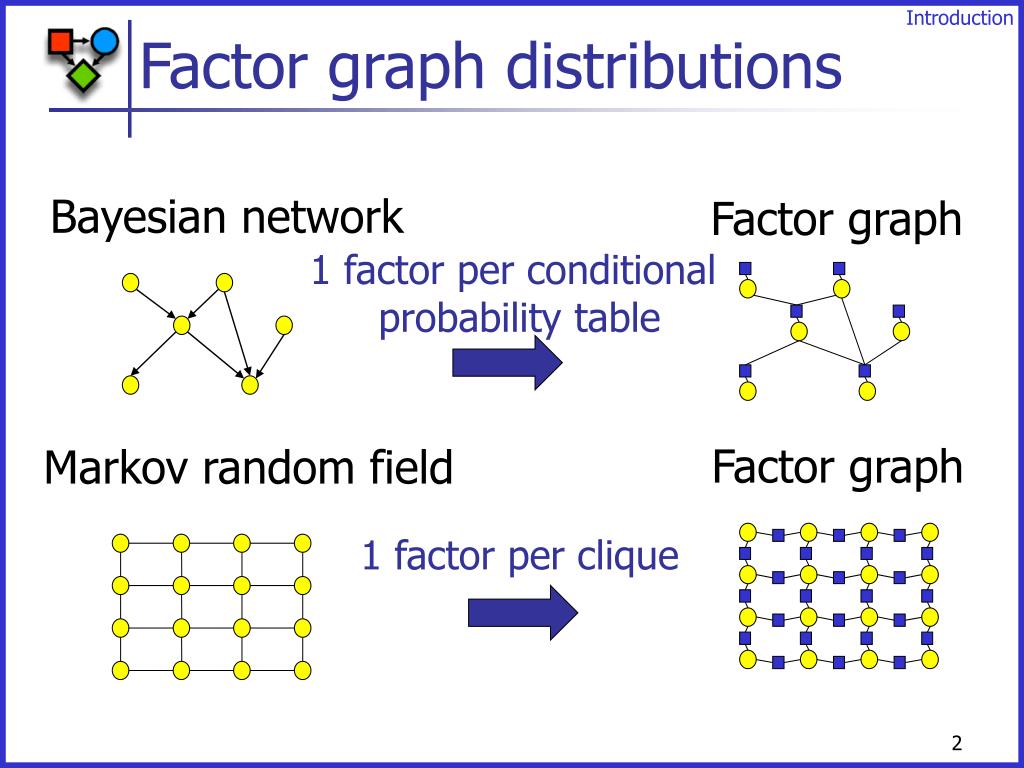 Introduction

Factor graph distributions

Bayesian network

1 factor per conditional probability table

Factor graph

Markov random field

1 factor per clique

Factor graph

2